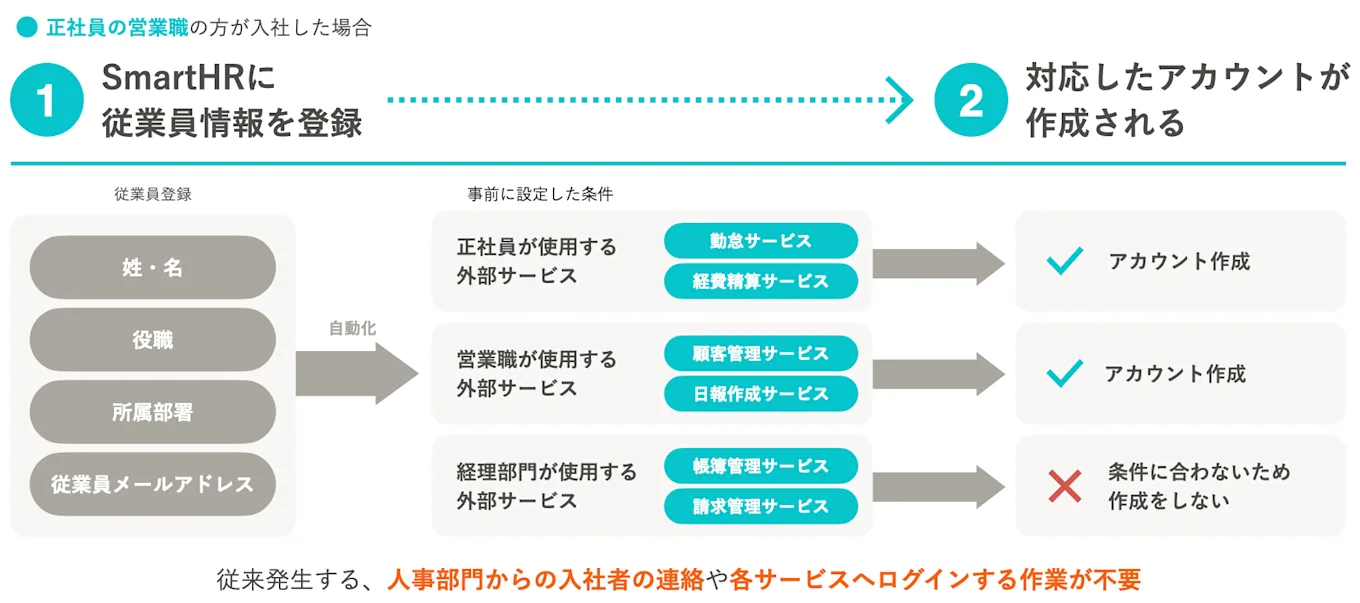 正社員の営業職の方が入社した場合

1 SmartHRに従業員情報を登録

2 対応したアカウントが作成される

従業員登録

姓・名

役職

所属部署

従業員メールアドレス

自動化

事前に設定した条件

正社員が使用する外部サービス

勤怠サービス

経費精算サービス

アカウント作成

営業職が使用する外部サービス

顧客管理サービス

日報作成サービス

アカウント作成

経理部門が使用する外部サービス

帳簿管理サービス

請求管理サービス

条件に合わないため作成をしない

従来発生する、人事部門からの入社者の連絡や各サービスへログインする作業が不要